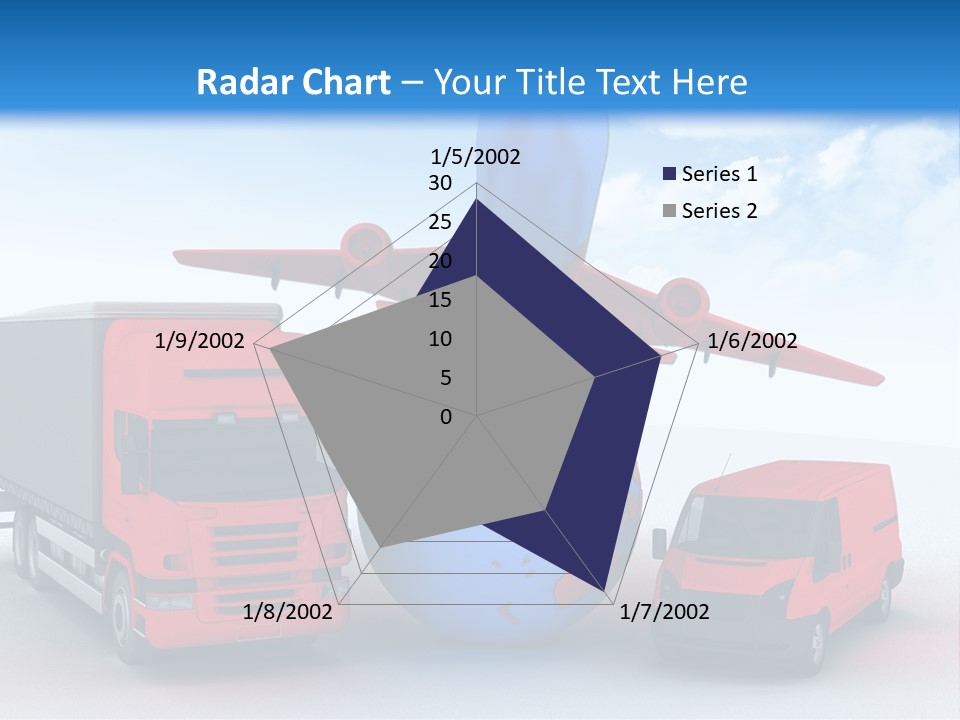 Radar Chart – Your Title Text Here

1/5/2002
30
25
20
15
10
5
0
1/6/2002
1/7/2002
1/8/2002
1/9/2002

Series 1
Series 2